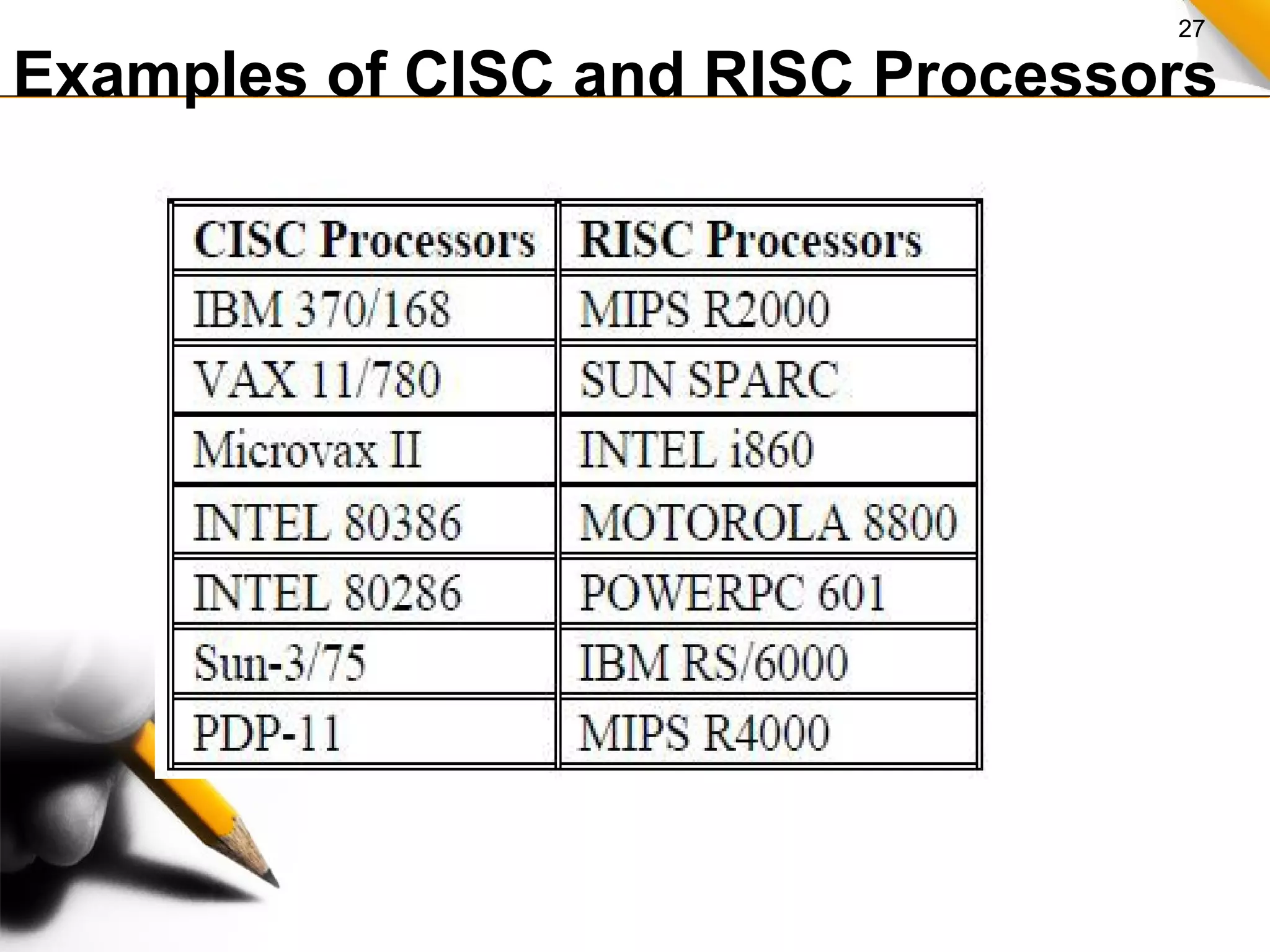 27

Examples of CISC and RISC Processors

| CISC Processors | RISC Processors |
|---|---|
| IBM 370/168 | MIPS R2000 |
| VAX 11/780 | SUN SPARC |
| Microvax II | INTEL i860 |
| INTEL 80386 | MOTOROLA 8800 |
| INTEL 80286 | POWERPC 601 |
| Sun-3/75 | IBM RS/6000 |
| PDP-11 | MIPS R4000 |